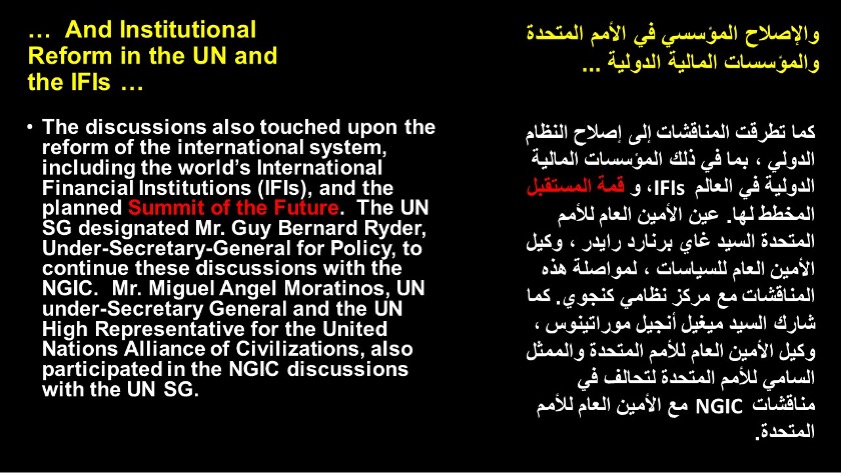 … And Institutional Reform in the UN and the IFIs …

• The discussions also touched upon the reform of the international system, including the world's International Financial Institutions (IFIs), and the planned Summit of the Future. The UN SG designated Mr. Guy Bernard Ryder, Under-Secretary-General for Policy, to continue these discussions with the NGIC. Mr. Miguel Angel Moratinos, UN under-Secretary General and the UN High Representative for the United Nations Alliance of Civilizations, also participated in the NGIC discussions with the UN SG.

والإصلاح المؤسسي في الأمم المتحدة والمؤسسات المالية الدولية …

كما تطرقت المناقشات إلى إصلاح النظام الدولي ، بما في ذلك المؤسسات المالية الدولية في العالم IFIs، و قمة المستقبل المخطط لها. عين الأمين العام للأمم المتحدة السيد غاي برنارد رايدر ، وكيل الأمين العام للسياسات ، لمواصلة هذه المناقشات مع مركز نظامي كنجوي. كما شارك السيد ميغيل أنجيل موراتينوس ، وكيل الأمين العام للأمم المتحدة والممثل السامي للأمم المتحدة لتحالف في مناقشات NGIC مع الأمين العام للأمم المتحدة.